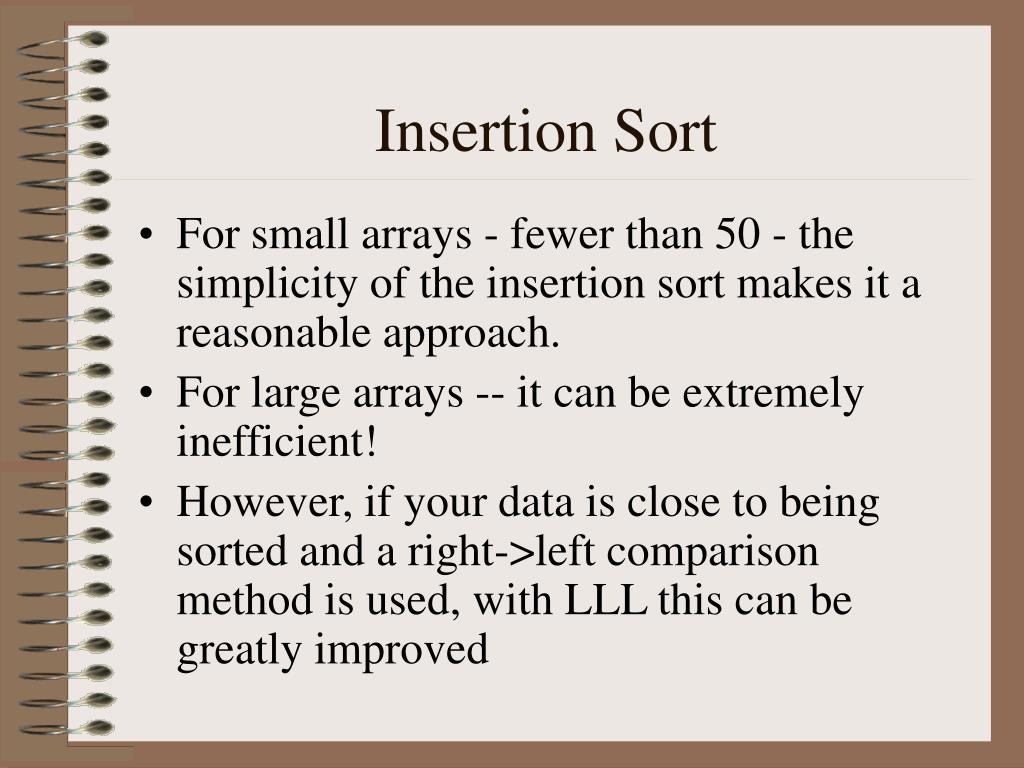 Insertion Sort

• For small arrays - fewer than 50 - the simplicity of the insertion sort makes it a reasonable approach.
• For large arrays -- it can be extremely inefficient!
• However, if your data is close to being sorted and a right->left comparison method is used, with LLL this can be greatly improved